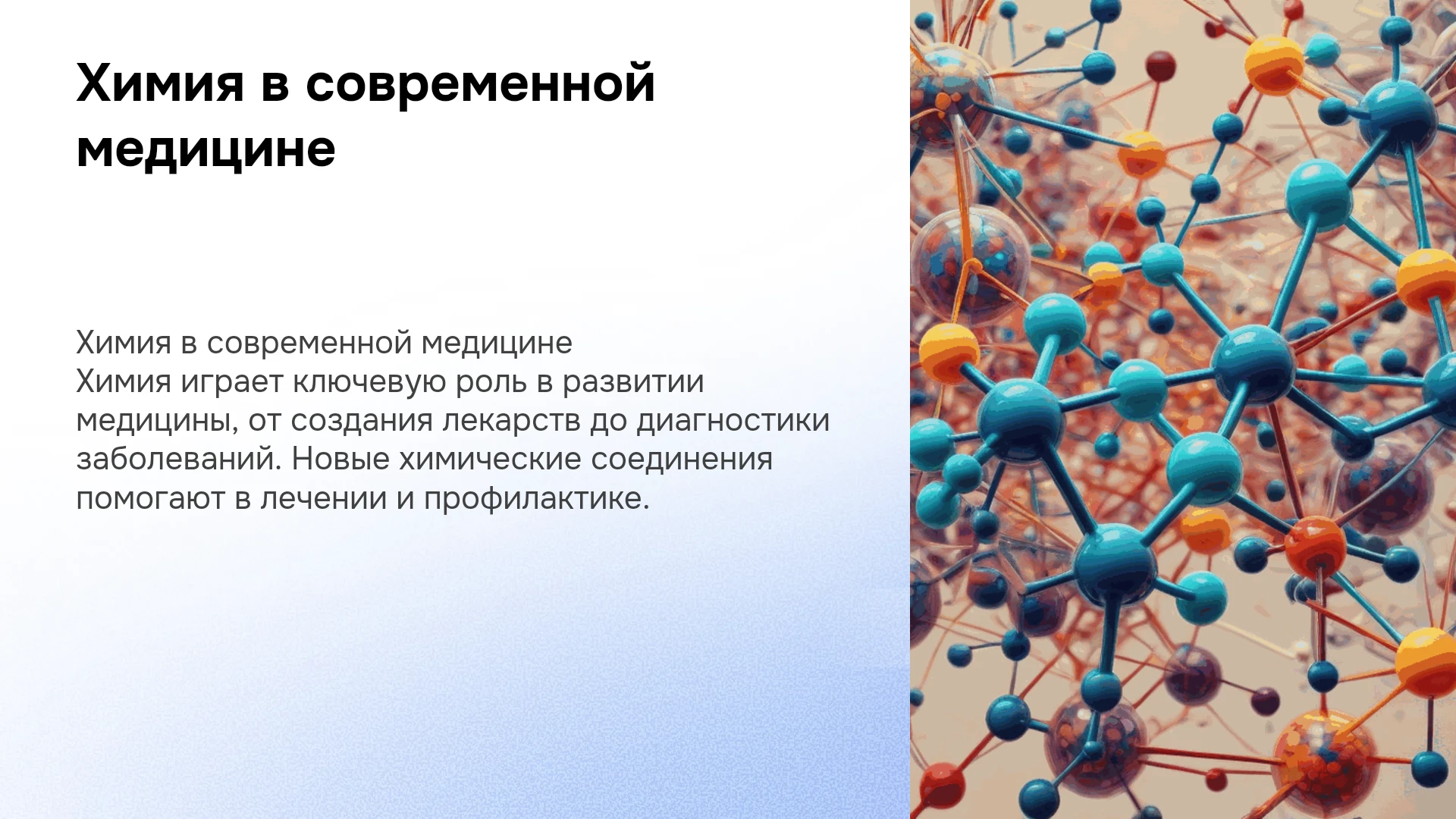 Химия в современной медицине

Химия в современной медицине
Химия играет ключевую роль в развитии медицины, от создания лекарств до диагностики заболеваний. Новые химические соединения помогают в лечении и профилактике.